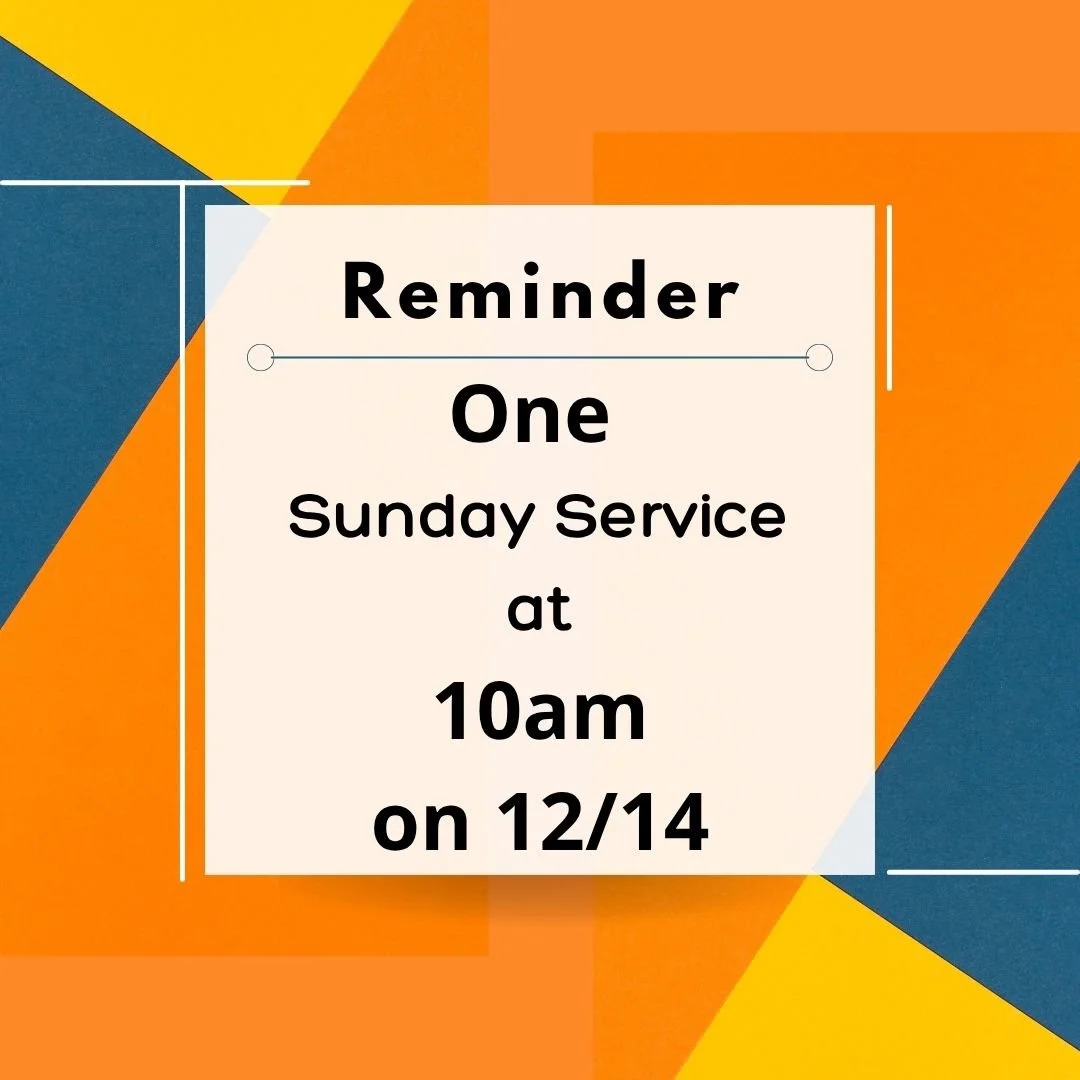 Reminder

One
Sunday Service
at
10am
on 12/14